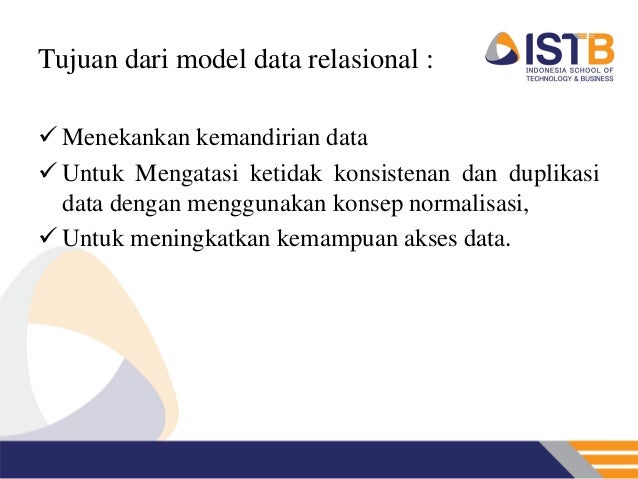 Tujuan dari model data relasional :

ISTB
INDONESIA SCHOOL OF TECHNOLOGY & BUSINESS

✓ Menekankan kemandirian data
✓ Untuk Mengatasi ketidak konsistenan dan duplikasi data dengan menggunakan konsep normalisasi,
✓ Untuk meningkatkan kemampuan akses data.